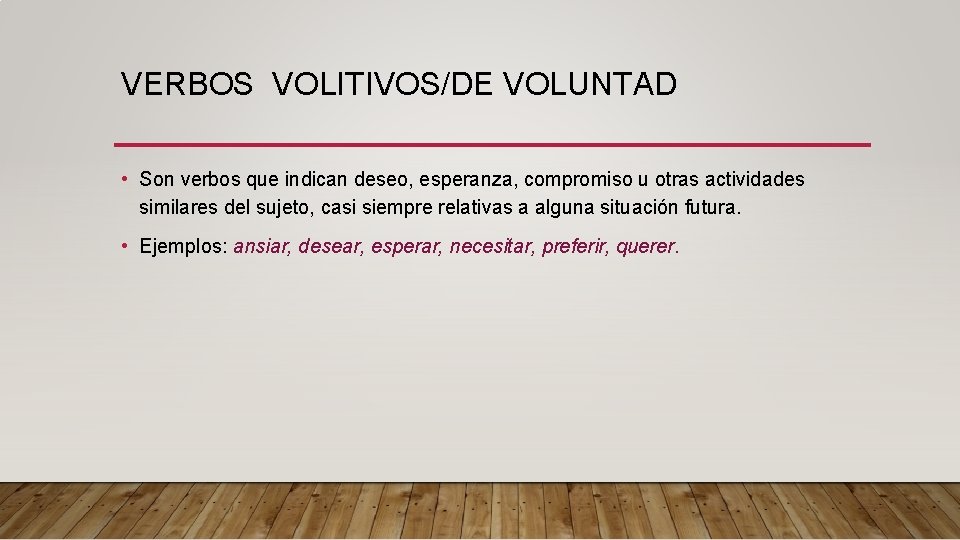 VERBOS  VOLITIVOS/DE VOLUNTAD

• Son verbos que indican deseo, esperanza, compromiso u otras actividades similares del sujeto, casi siempre relativas a alguna situación futura.

• Ejemplos: ansiar, desear, esperar, necesitar, preferir, querer.